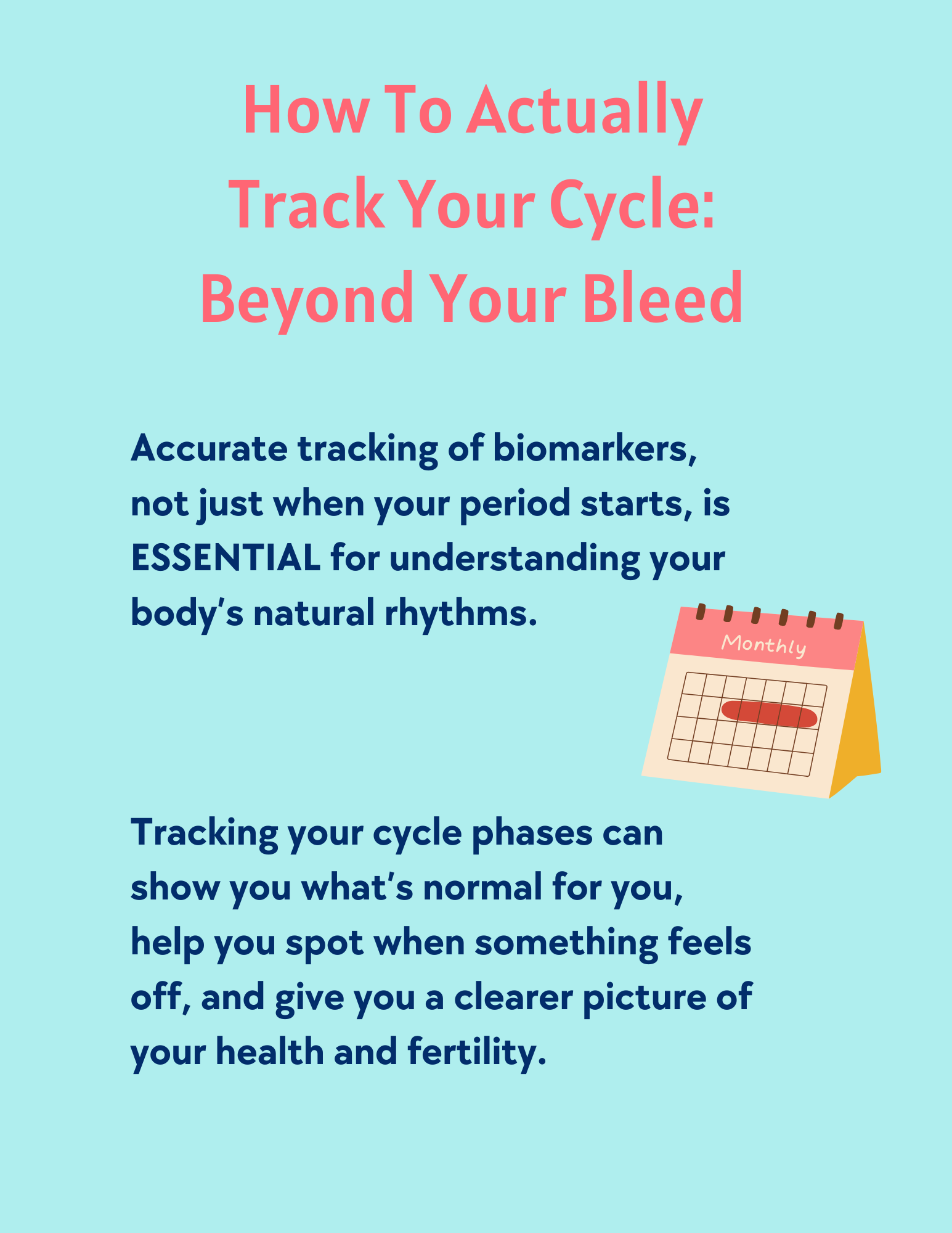 How To Actually Track Your Cycle: Beyond Your Bleed

Accurate tracking of biomarkers, not just when your period starts, is ESSENTIAL for understanding your body's natural rhythms.

Monthly

Tracking your cycle phases can show you what's normal for you, help you spot when something feels off, and give you a clearer picture of your health and fertility.